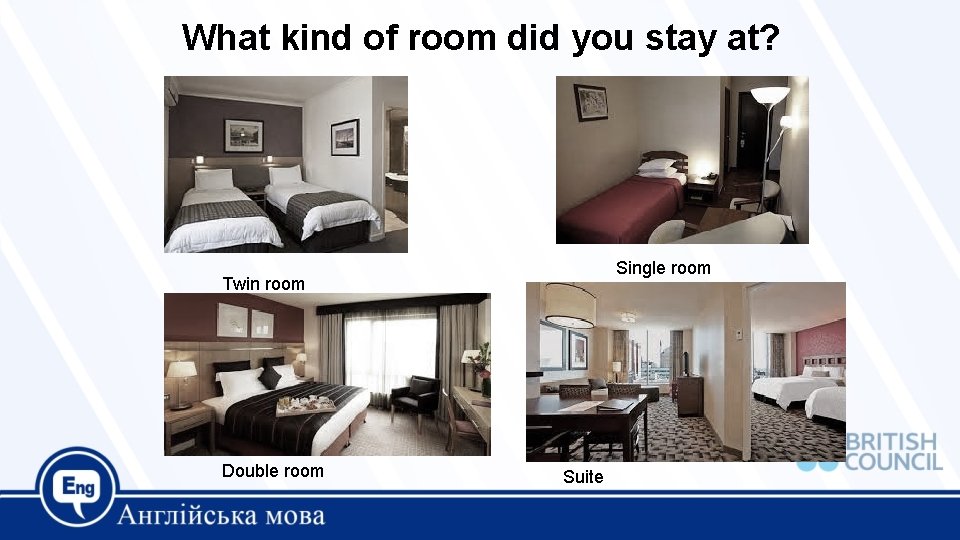 What kind of room did you stay at?

Twin room

Single room

Double room

Suite

BRITISH COUNCIL

Eng

Англійська мова